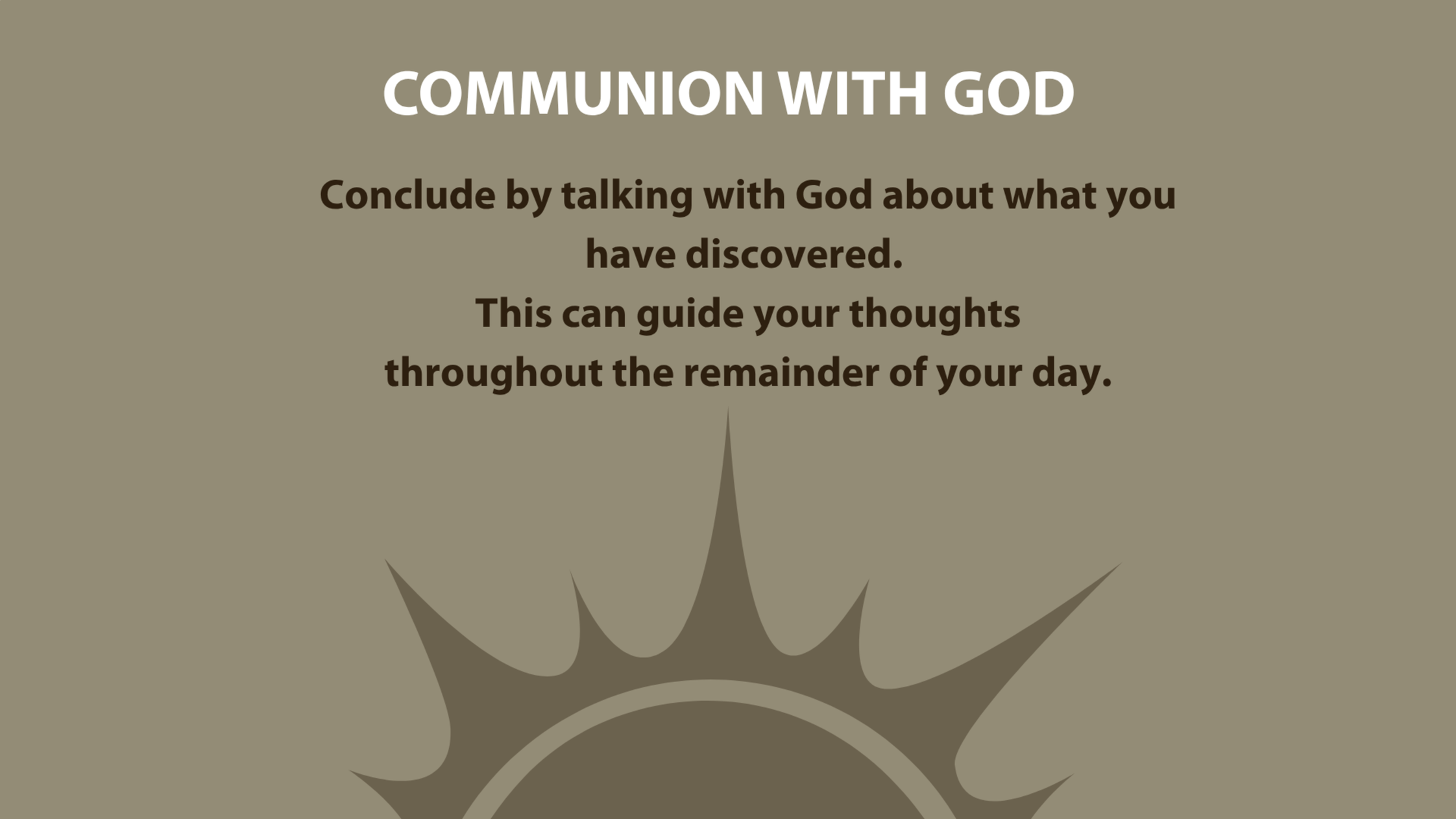 COMMUNION WITH GOD

Conclude by talking with God about what you have discovered.
This can guide your thoughts throughout the remainder of your day.